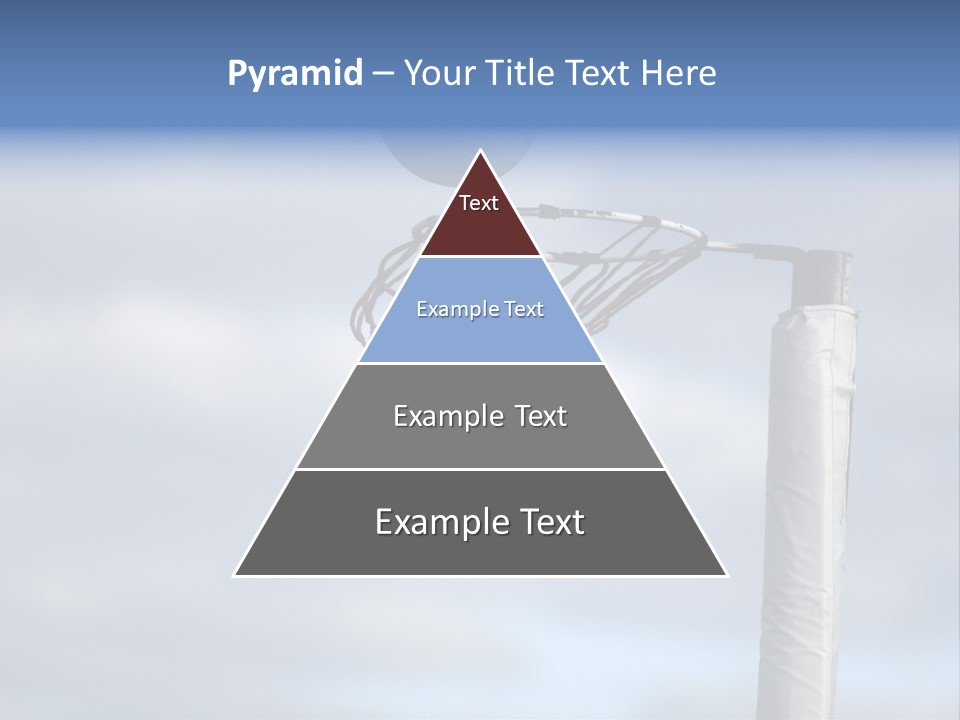 Pyramid – Your Title Text Here

Text

Example Text

Example Text

Example Text